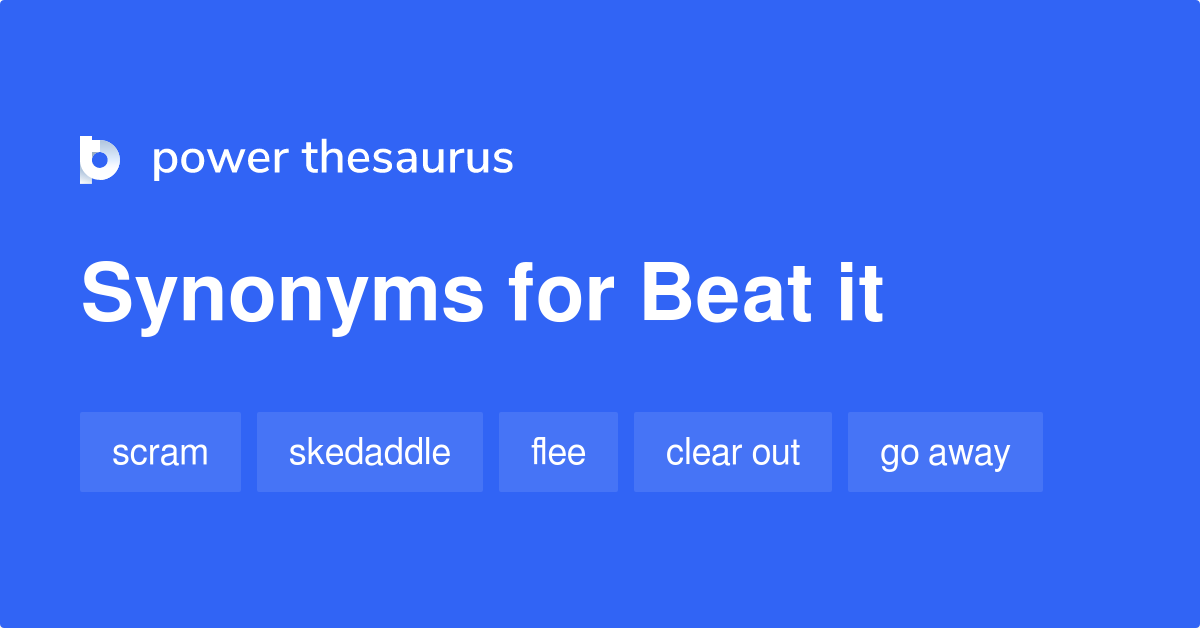 power thesaurus

Synonyms for Beat it

scram
skedaddle
flee
clear out
go away